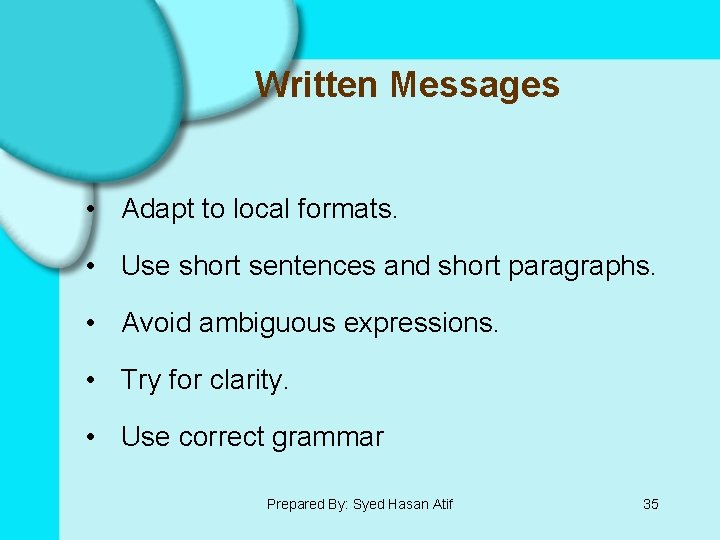 Written Messages

• Adapt to local formats.

• Use short sentences and short paragraphs.

• Avoid ambiguous expressions.

• Try for clarity.

• Use correct grammar

Prepared By: Syed Hasan Atif

35